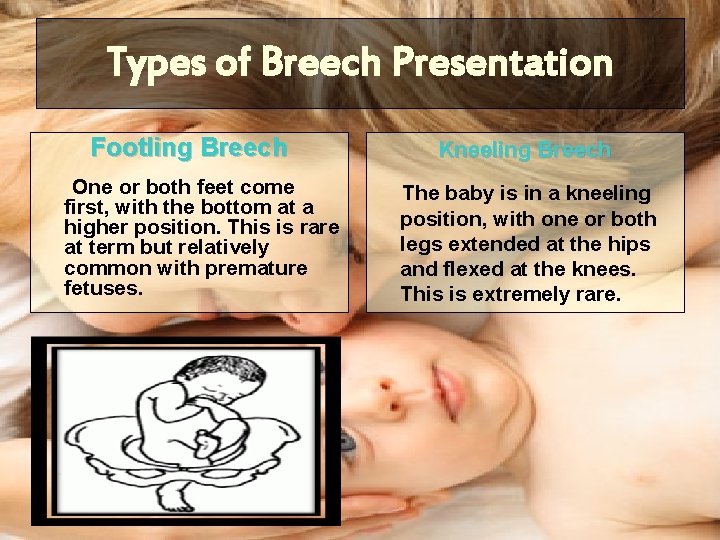 Types of Breech Presentation

Footling Breech

One or both feet come first, with the bottom at a higher position. This is rare at term but relatively common with premature fetuses.

Kneeling Breech

The baby is in a kneeling position, with one or both legs extended at the hips and flexed at the knees. This is extremely rare.